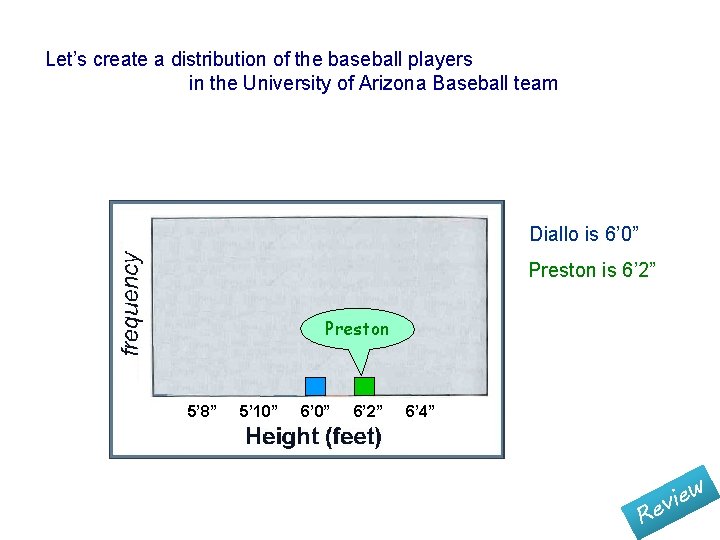 Let's create a distribution of the baseball players in the University of Arizona Baseball team

frequency

Preston

5'8" 5'10" 6'0" 6'2" 6'4"

Height (feet)

Diallo is 6'0"

Preston is 6'2"

Review